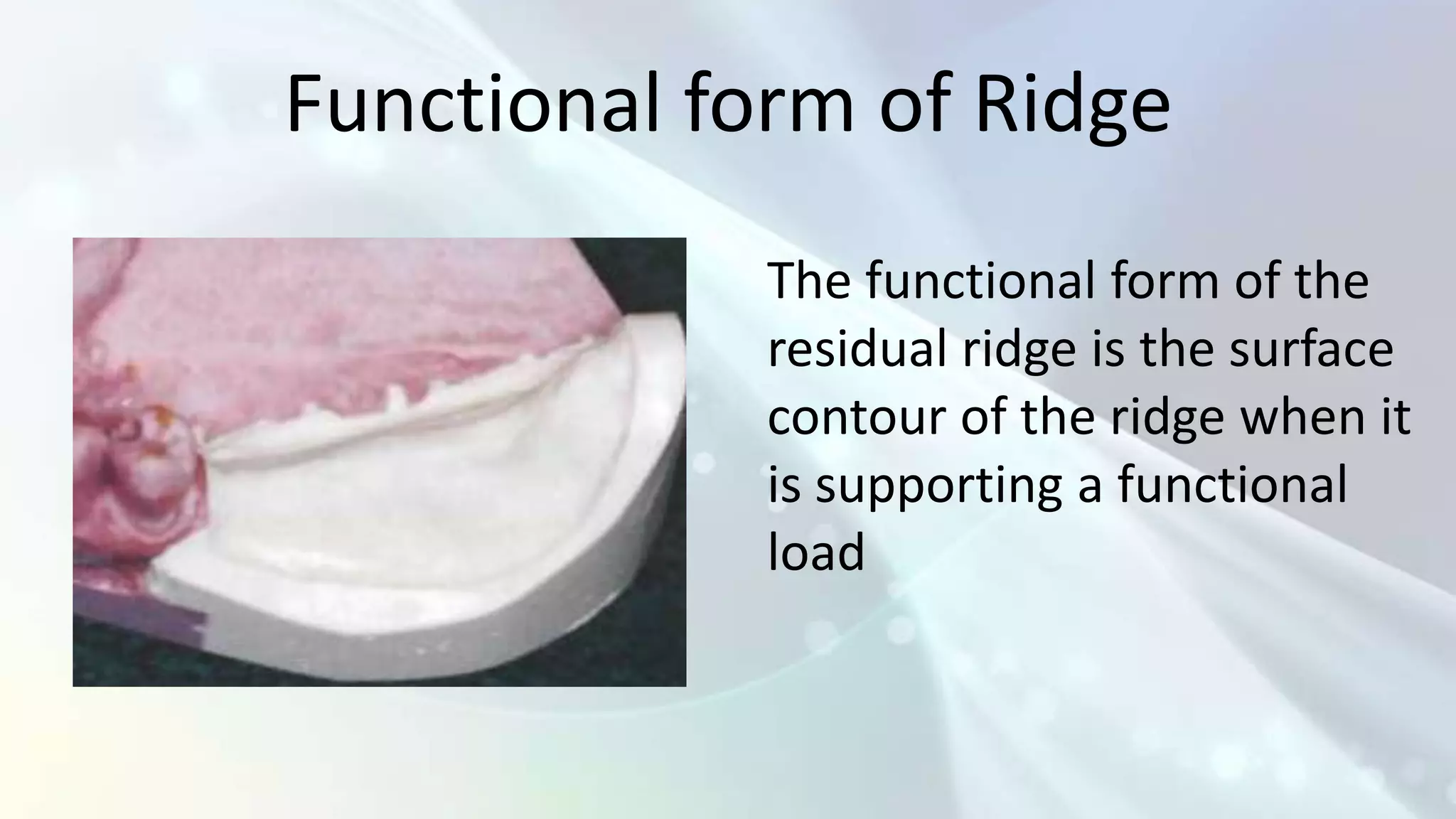 Functional form of Ridge

The functional form of the residual ridge is the surface contour of the ridge when it is supporting a functional load